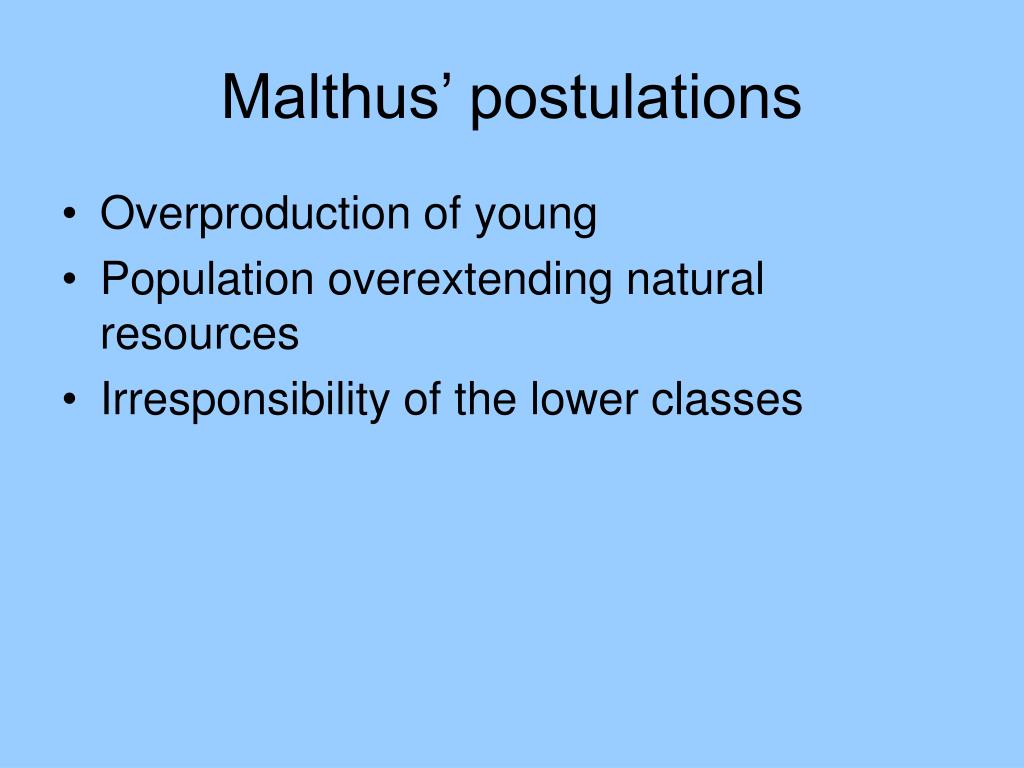 Malthus’ postulations

• Overproduction of young
• Population overextending natural resources
• Irresponsibility of the lower classes